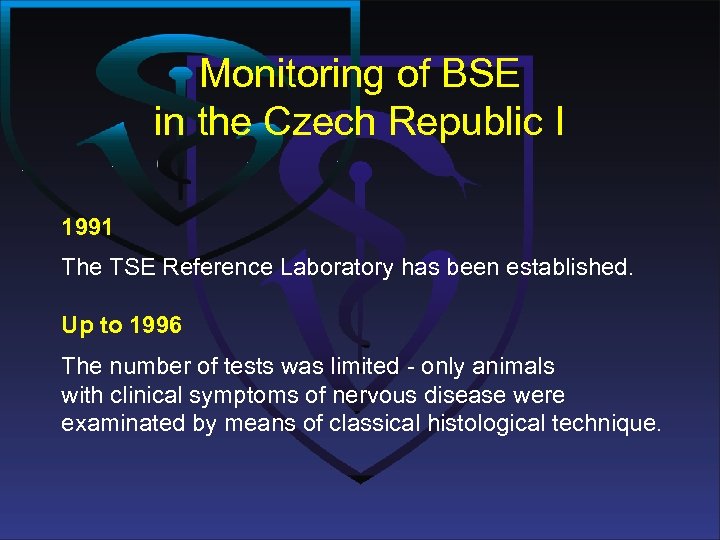 Monitoring of BSE
in the Czech Republic I

1991

The TSE Reference Laboratory has been established.

Up to 1996

The number of tests was limited - only animals with clinical symptoms of nervous disease were examinated by means of classical histological technique.